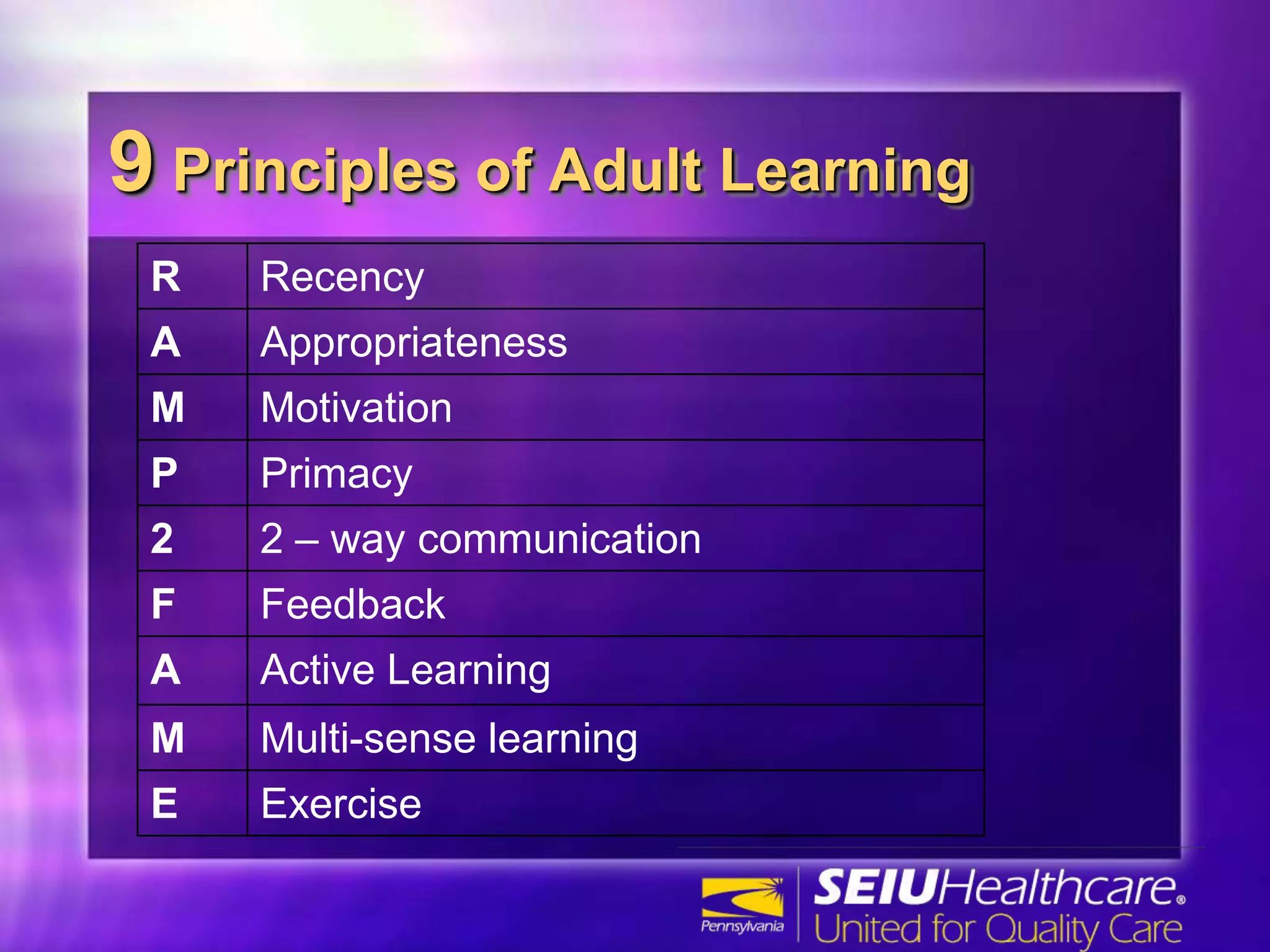 9 Principles of Adult Learning

| R | Recency |
|---|---|
| A | Appropriateness |
| M | Motivation |
| P | Primacy |
| 2 | 2 – way communication |
| F | Feedback |
| A | Active Learning |
| M | Multi-sense learning |
| E | Exercise |

Pennsylvania

SEIUHealthcare®
United for Quality Care